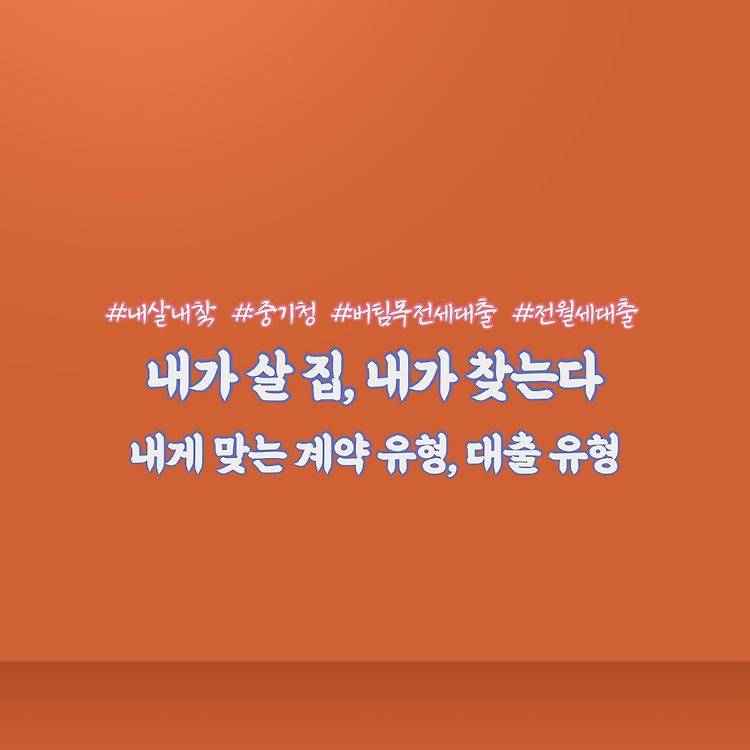 #내살내찾 #중기청 #버팀목전세대출 #전월세대출

내가 살 집, 내가 찾는다

내게 맞는 계약 유형, 대출 유형